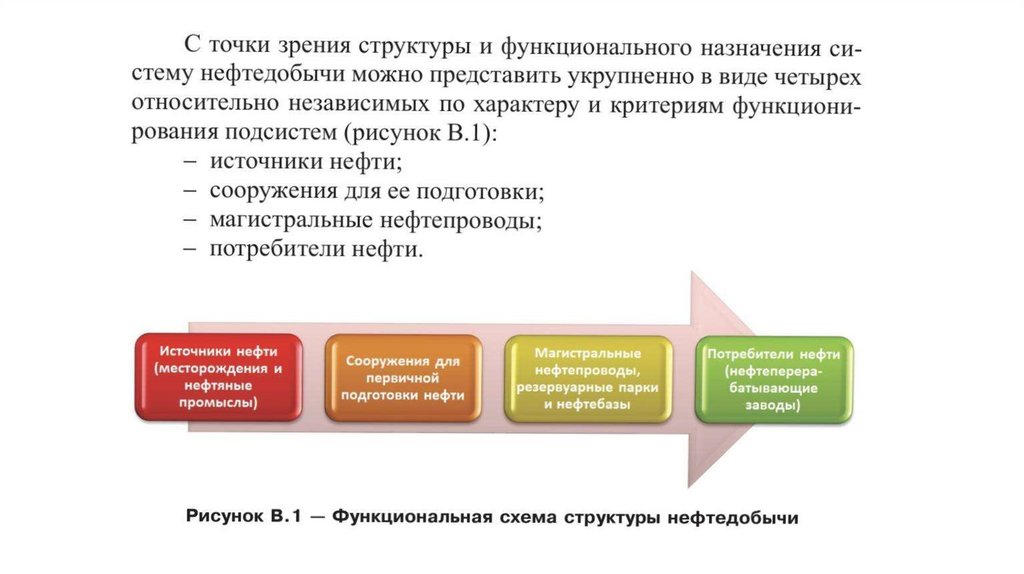 С точки зрения структуры и функционального назначения систему нефтедобычи можно представить укрупненно в виде четырех относительно независимых по характеру и критериям функционирования подсистем (рисунок В.1):
– источники нефти;
– сооружения для ее подготовки;
– магистральные нефтепроводы;
– потребители нефти.

Источники нефти (месторождения и нефтяные промыслы)

Сооружения для первичной подготовки нефти

Магистральные нефтепроводы, резервуарные парки и нефтебазы

Потребители нефти (нефтеперерабатывающие заводы)

Рисунок В.1 — Функциональная схема структуры нефтедобычи